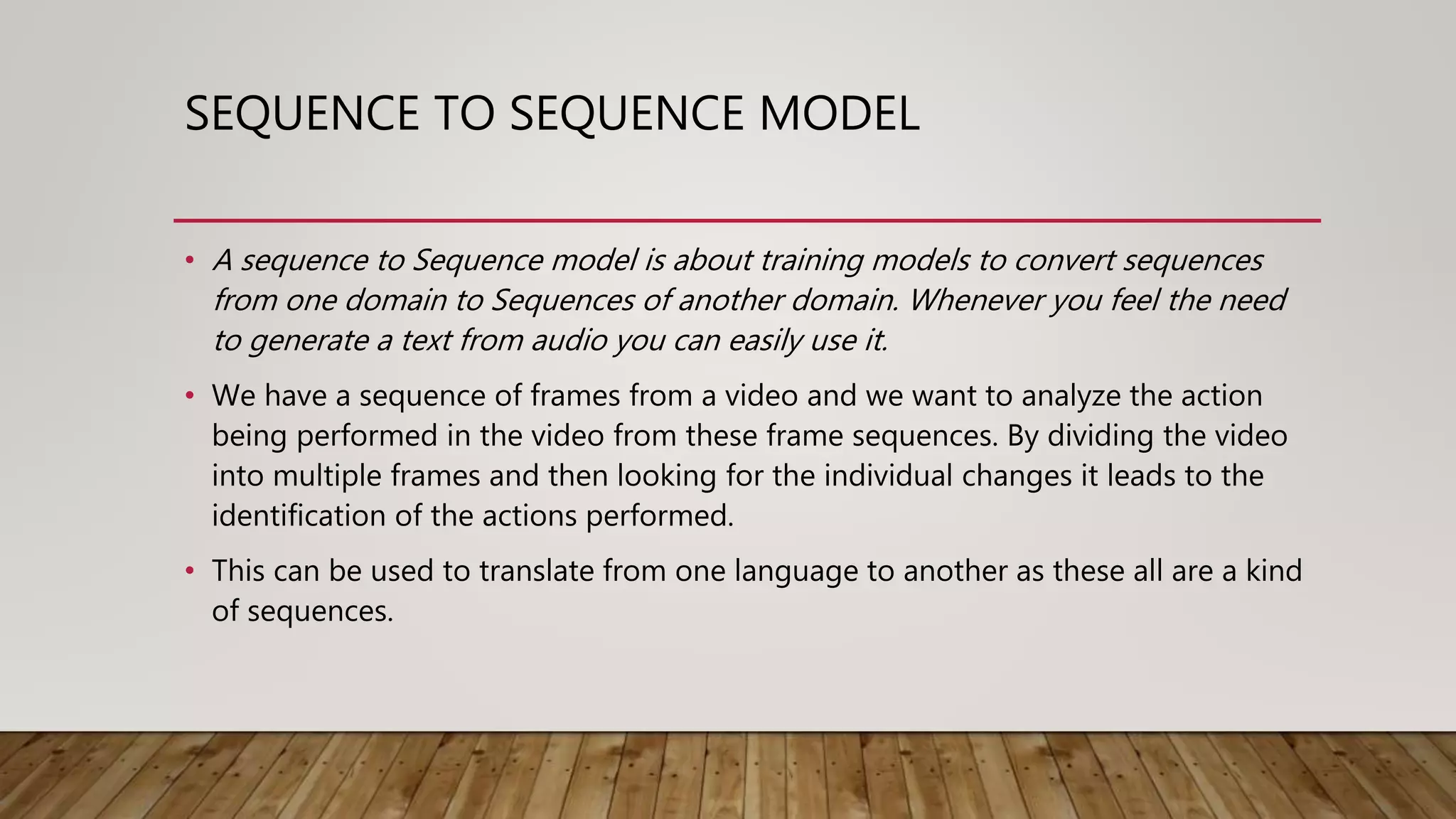 SEQUENCE TO SEQUENCE MODEL

• A sequence to Sequence model is about training models to convert sequences from one domain to Sequences of another domain. Whenever you feel the need to generate a text from audio you can easily use it.

• We have a sequence of frames from a video and we want to analyze the action being performed in the video from these frame sequences. By dividing the video into multiple frames and then looking for the individual changes it leads to the identification of the actions performed.

• This can be used to translate from one language to another as these all are a kind of sequences.